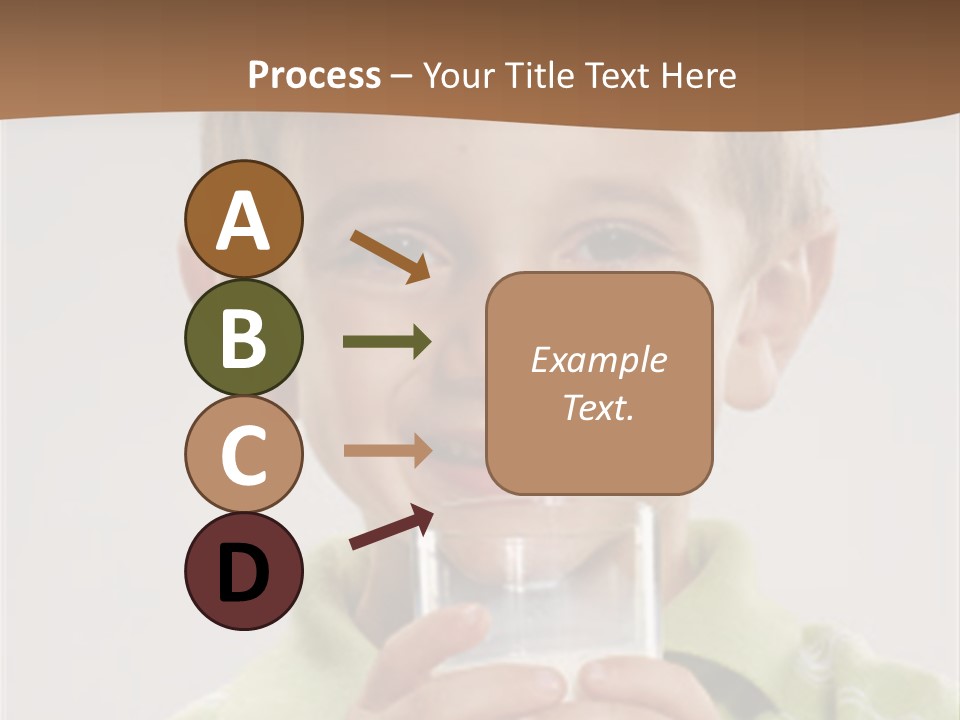 Process – Your Title Text Here

A

B

C

D

Example Text.